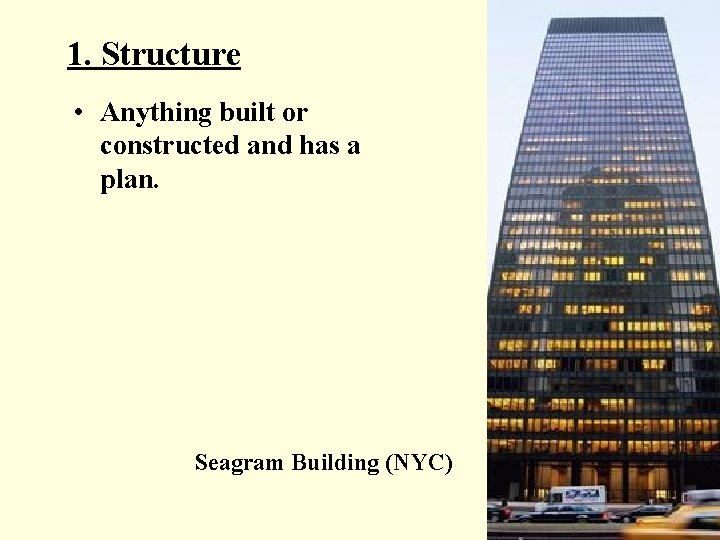 1. Structure

• Anything built or constructed and has a plan.

Seagram Building (NYC)